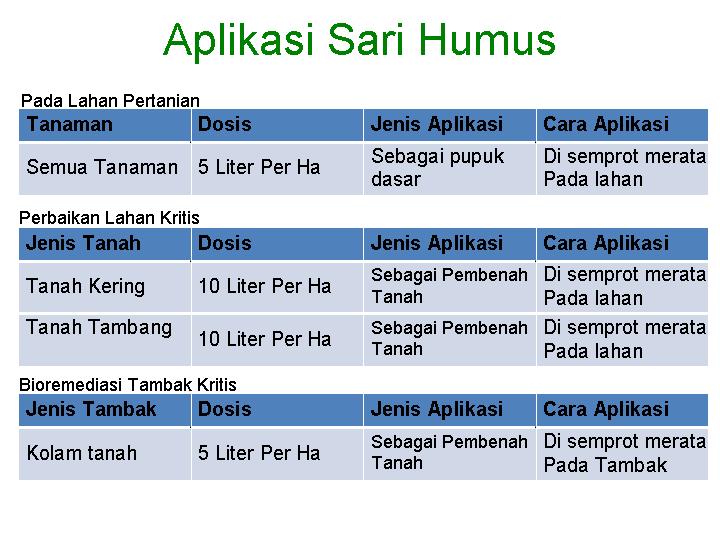 Aplikasi Sari Humus

Pada Lahan Pertanian

| Tanaman | Dosis | Jenis Aplikasi | Cara Aplikasi |
|---|---|---|---|
| Semua Tanaman | 5 Liter Per Ha | Sebagai pupuk dasar | Di semprot merata Pada lahan |

Perbaikan Lahan Kritis

| Jenis Tanah | Dosis | Jenis Aplikasi | Cara Aplikasi |
|---|---|---|---|
| Tanah Kering | 10 Liter Per Ha | Sebagai Pembenah Tanah | Di semprot merata Pada lahan |
| Tanah Tambang | 10 Liter Per Ha | Sebagai Pembenah Tanah | Di semprot merata Pada lahan |

Bioremediasi Tambak Kritis

| Jenis Tambak | Dosis | Jenis Aplikasi | Cara Aplikasi |
|---|---|---|---|
| Kolam tanah | 5 Liter Per Ha | Sebagai Pembenah Tanah | Di semprot merata Pada Tambak |